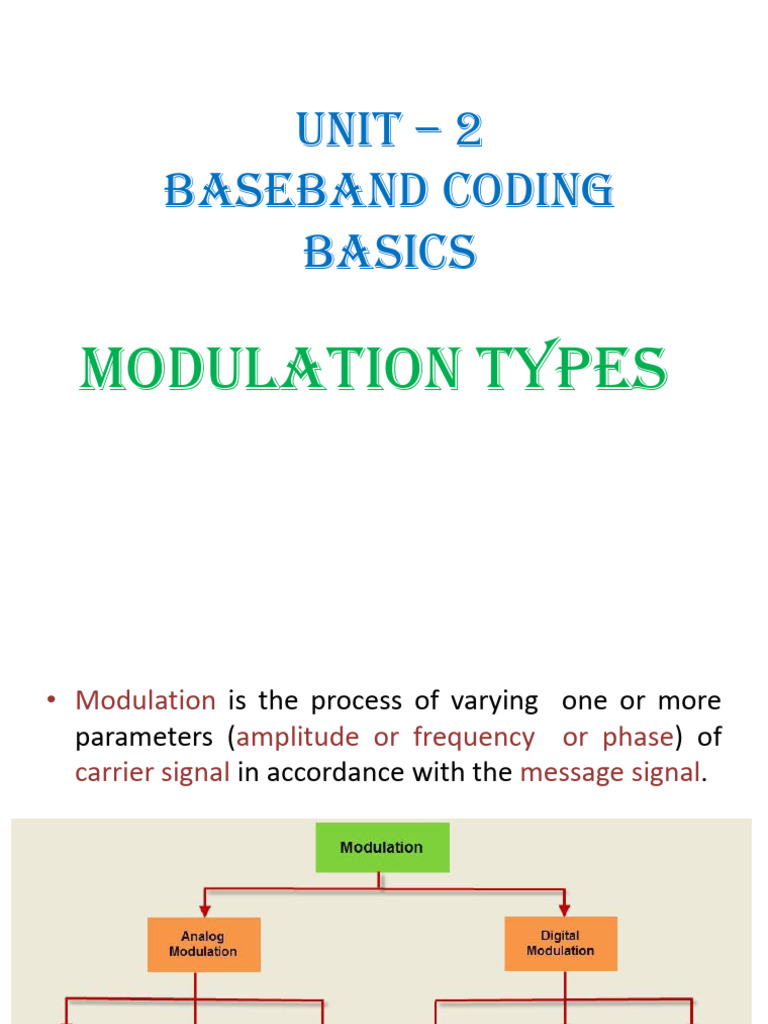 UNIT – 2
BASEBAND CODING BASICS

MODULATION TYPES

• Modulation is the process of varying one or more parameters (amplitude or frequency or phase) of carrier signal in accordance with the message signal.

Modulation

Analog Modulation

Digital Modulation